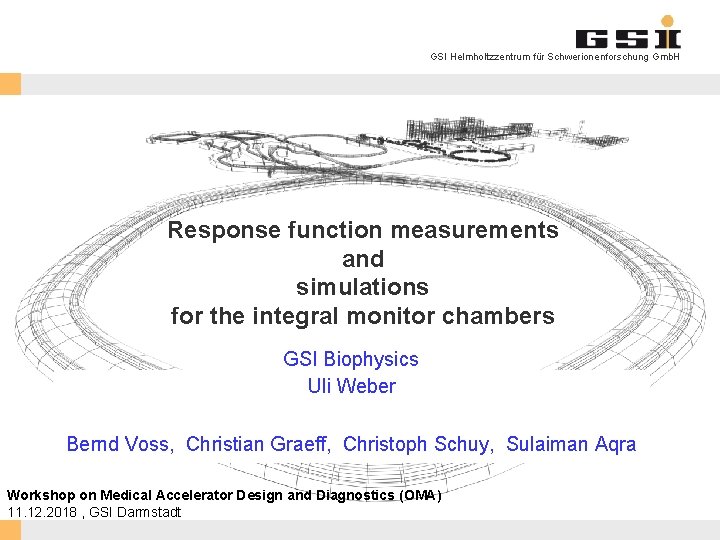 GSI

GSI Helmholtzzentrum für Schwerionenforschung GmbH

Response function measurements
and
simulations
for the integral monitor chambers

GSI Biophysics
Uli Weber

Bernd Voss, Christian Graeff, Christoph Schuy, Sulaiman Aqra

Workshop on Medical Accelerator Design and Diagnostics (OMA)
11.12.2018 , GSI Darmstadt